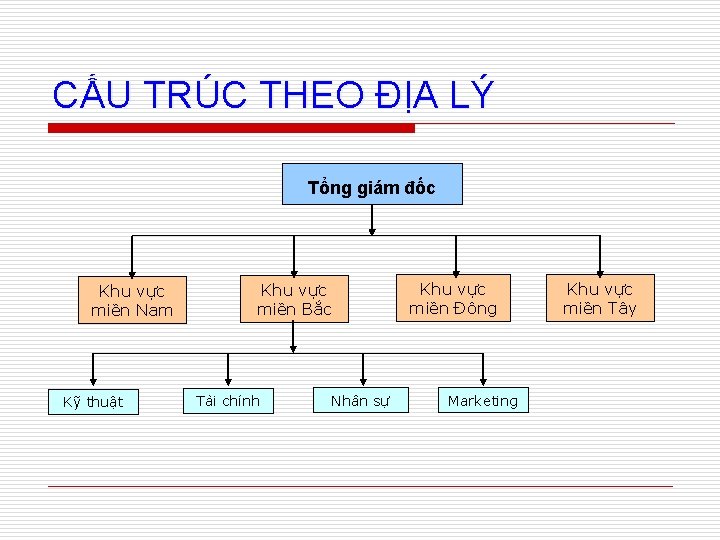 CẤU TRÚC THEO ĐỊA LÝ

Tổng giám đốc

Khu vực miền Nam

Khu vực miền Bắc

Khu vực miền Đông

Khu vực miền Tây

Kỹ thuật

Tài chính

Nhân sự

Marketing